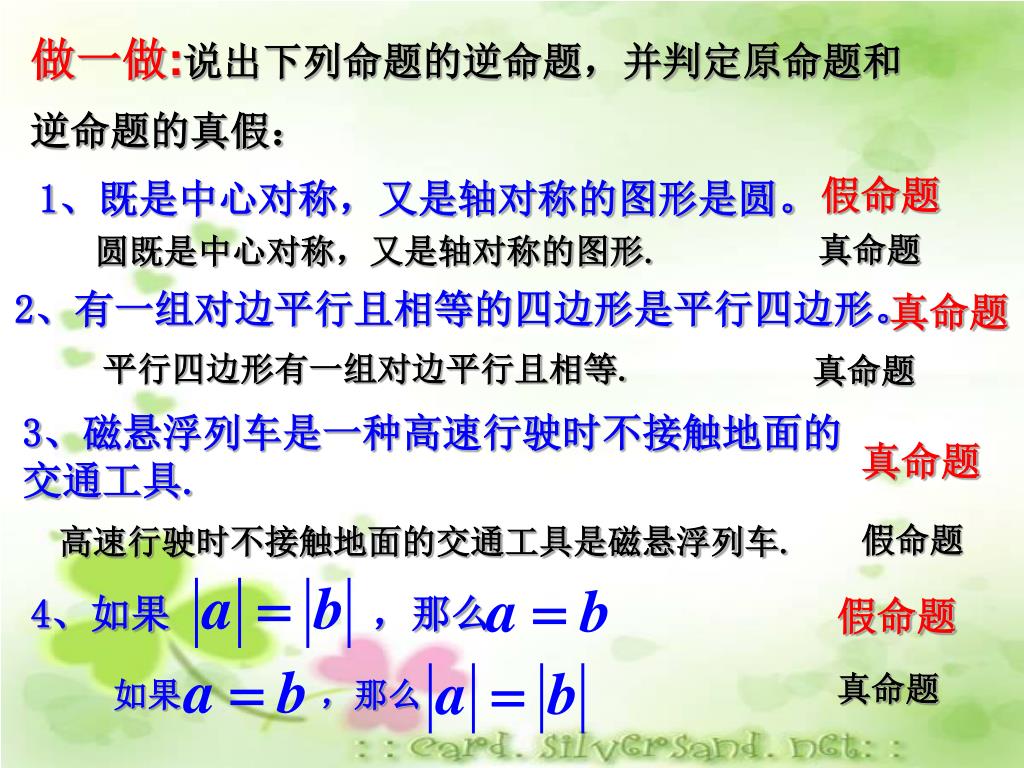 做一做:说出下列命题的逆命题，并判定原命题和逆命题的真假：

1、既是中心对称，又是轴对称的图形是圆。假命题

圆既是中心对称，又是轴对称的图形. 真命题

2、有一组对边平行且相等的四边形是平行四边形。真命题

平行四边形有一组对边平行且相等. 真命题

3、磁悬浮列车是一种高速行驶时不接触地面的交通工具. 真命题

高速行驶时不接触地面的交通工具是磁悬浮列车. 假命题

4、如果 $|a|=|b|$ ，那么 $a=b$ 假命题

如果 $a=b$ ，那么 $|a|=|b|$ 真命题

: : card. silversand. net: :